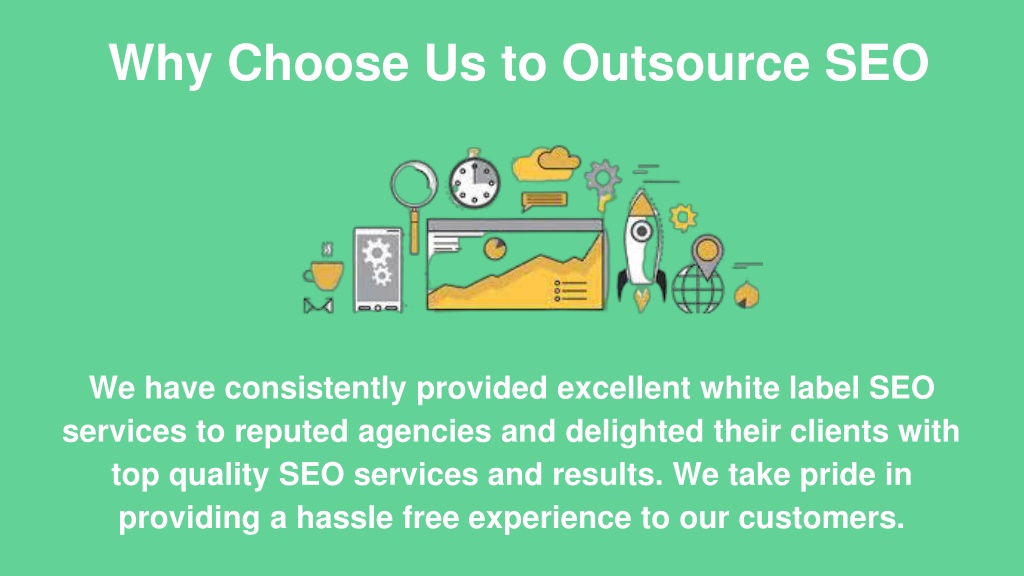 Why Choose Us to Outsource SEO

We have consistently provided excellent white label SEO services to reputed agencies and delighted their clients with top quality SEO services and results. We take pride in providing a hassle free experience to our customers.